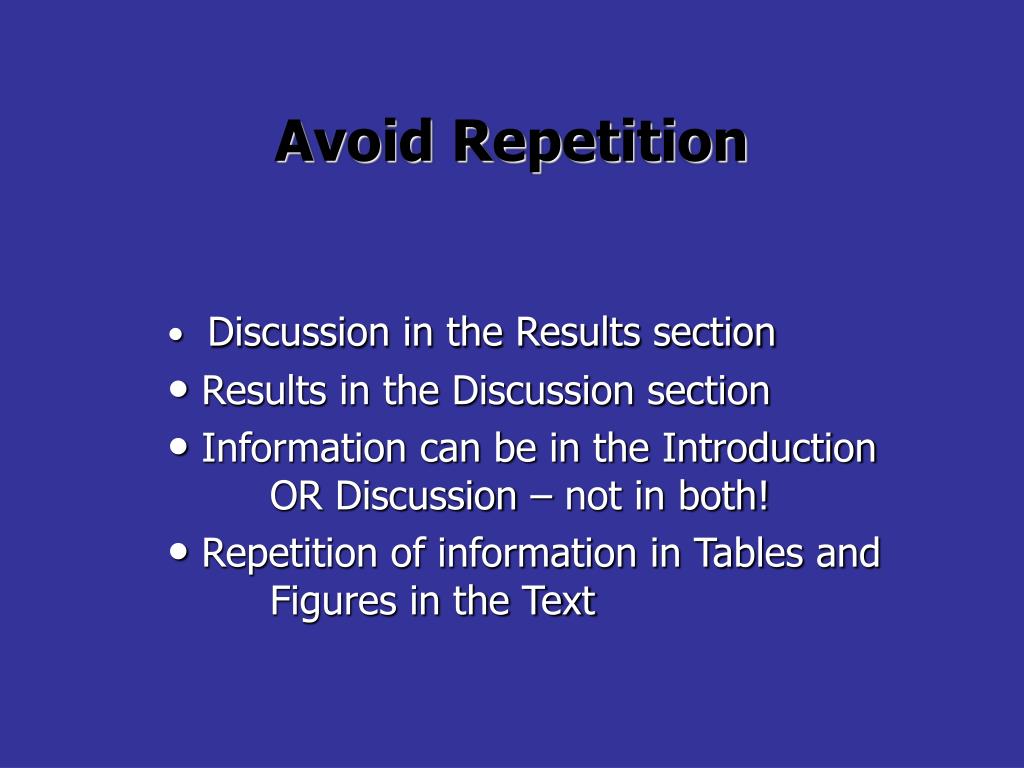 Avoid Repetition

• Discussion in the Results section
• Results in the Discussion section
• Information can be in the Introduction OR Discussion – not in both!
• Repetition of information in Tables and Figures in the Text